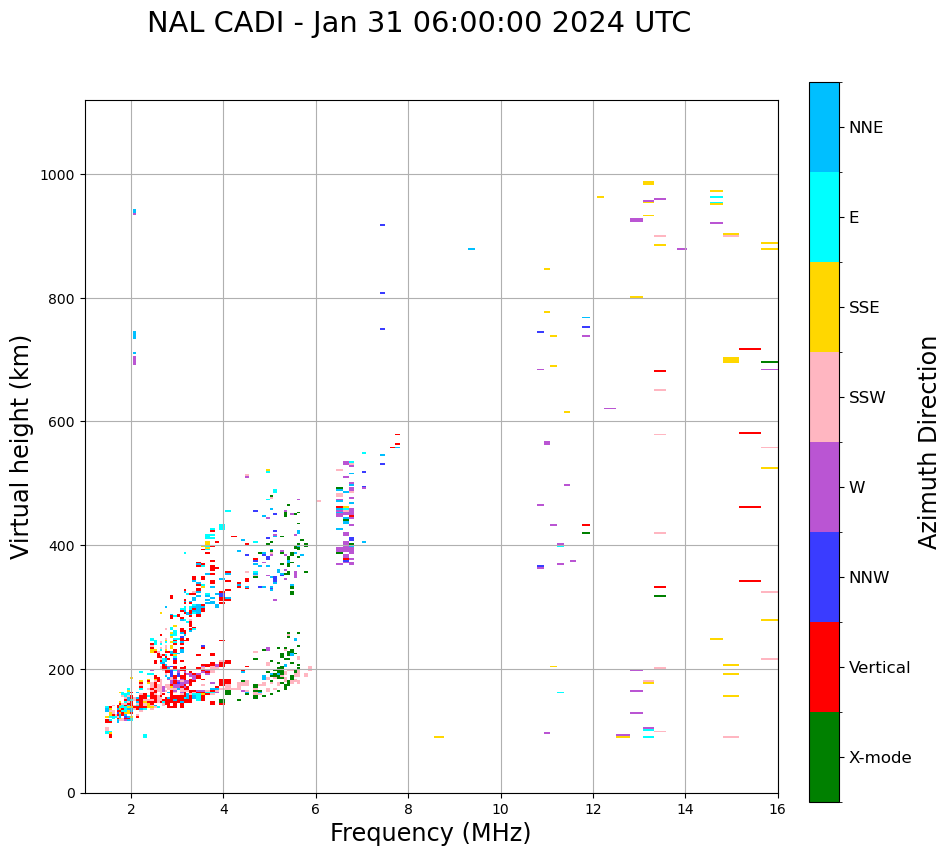 NAL CADI - Jan 31 06:00:00 2024 UTC

Virtual height (km)

1000
800
600
400
200
0

2
4
6
8
10
12
14
16

Frequency (MHz)

NNE
E
SSE
SSW
W
NNW
Vertical
X-mode

Azimuth Direction